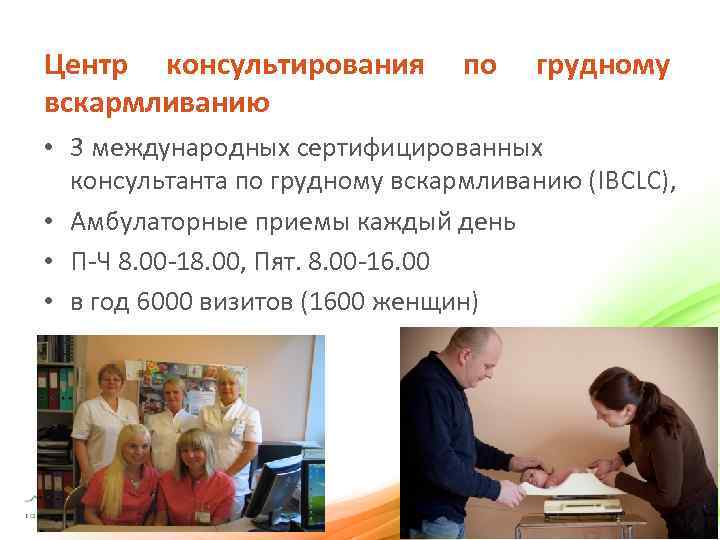 Центр консультирования по грудному вскармливанию

• 3 международных сертифицированных консультанта по грудному вскармливанию (IBCLC),
• Амбулаторные приемы каждый день
• П-Ч 8.00-18.00, Пят. 8.00-16.00
• в год 6000 визитов (1600 женщин)